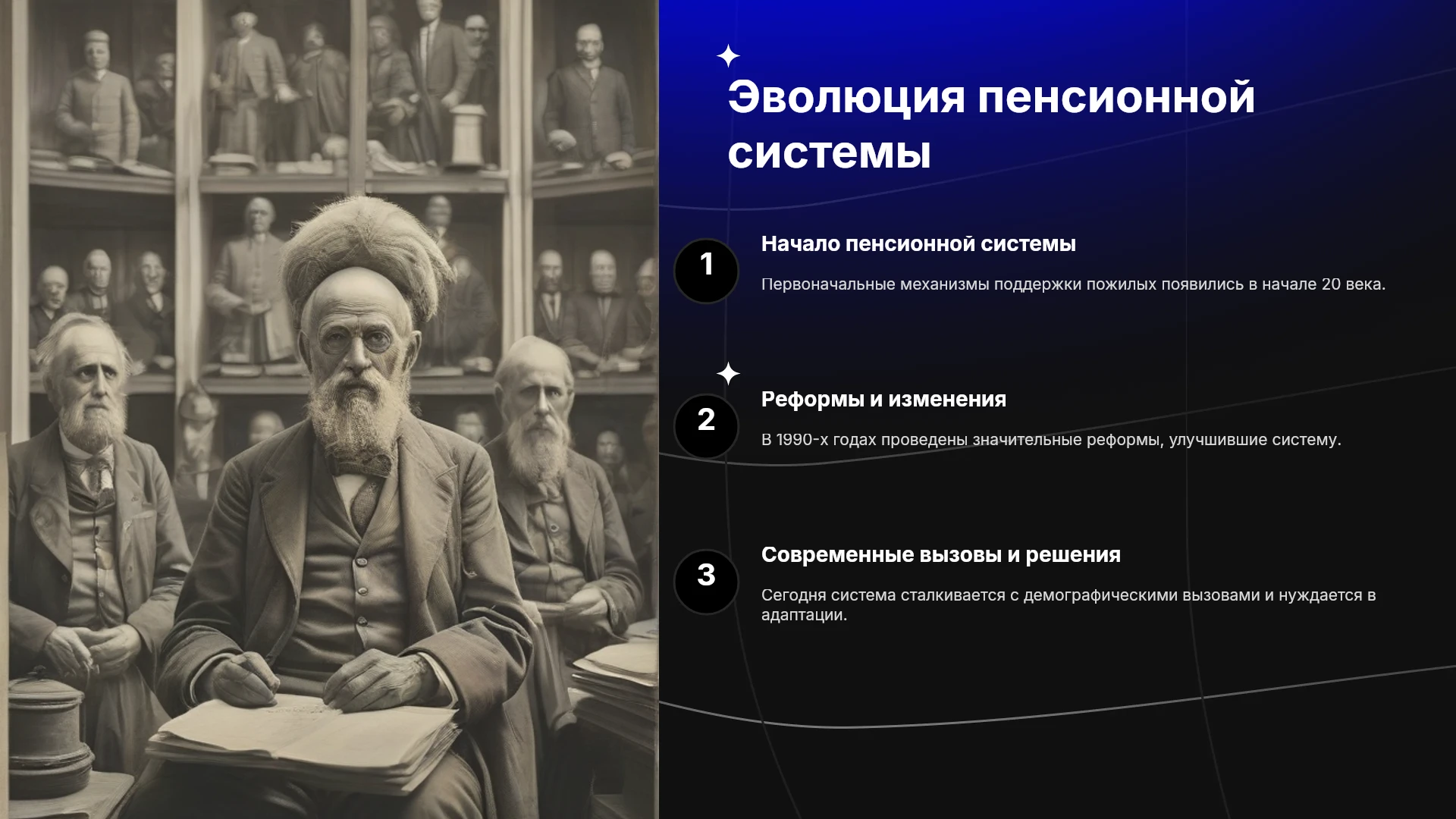 Эволюция пенсионной системы

1

Начало пенсионной системы

Первоначальные механизмы поддержки пожилых появились в начале 20 века.

2

Реформы и изменения

В 1990-х годах проведены значительные реформы, улучшившие систему.

3

Современные вызовы и решения

Сегодня система сталкивается с демографическими вызовами и нуждается в адаптации.